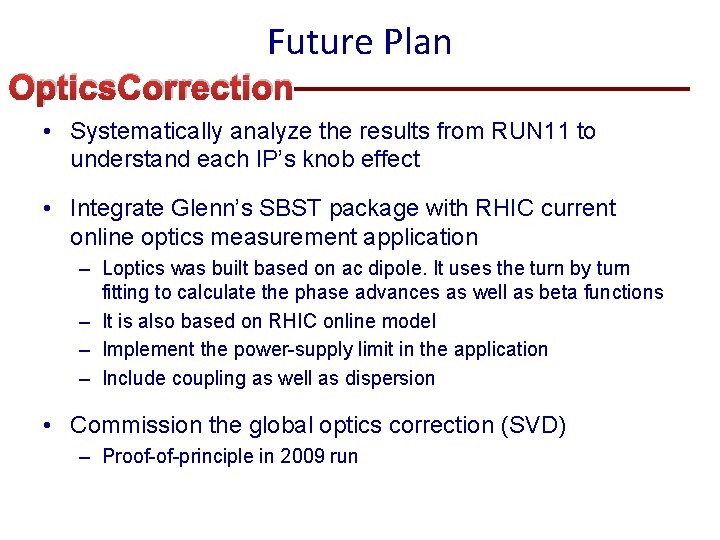 Future Plan

OpticsCorrection

• Systematically analyze the results from RUN11 to understand each IP's knob effect

• Integrate Glenn's SBST package with RHIC current online optics measurement application
– Loptics was built based on ac dipole. It uses the turn by turn fitting to calculate the phase advances as well as beta functions
– It is also based on RHIC online model
– Implement the power-supply limit in the application
– Include coupling as well as dispersion

• Commission the global optics correction (SVD)
– Proof-of-principle in 2009 run